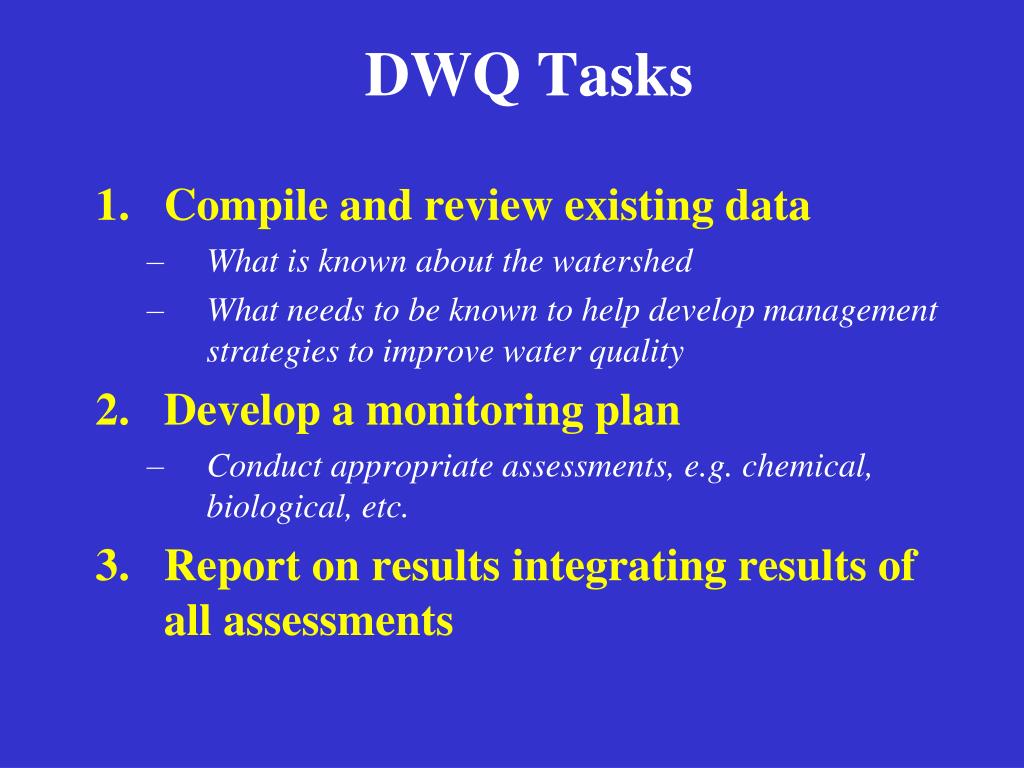 DWQ Tasks

1. Compile and review existing data
– What is known about the watershed
– What needs to be known to help develop management strategies to improve water quality

2. Develop a monitoring plan
– Conduct appropriate assessments, e.g. chemical, biological, etc.

3. Report on results integrating results of all assessments